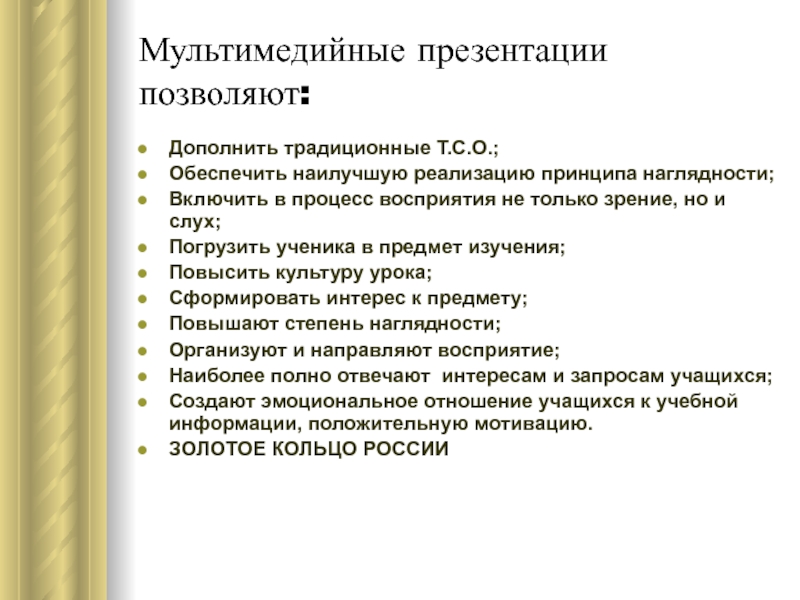 Мультимедийные презентации позволяют:

- Дополнить традиционные Т.С.О.;
- Обеспечить наилучшую реализацию принципа наглядности;
- Включить в процесс восприятия не только зрение, но и слух;
- Погрузить ученика в предмет изучения;
- Повысить культуру урока;
- Сформировать интерес к предмету;
- Повышают степень наглядности;
- Организуют и направляют восприятие;
- Наиболее полно отвечают  интересам и запросам учащихся;
- Создают эмоциональное отношение учащихся к учебной информации, положительную мотивацию.
- ЗОЛОТОЕ КОЛЬЦО РОССИИ